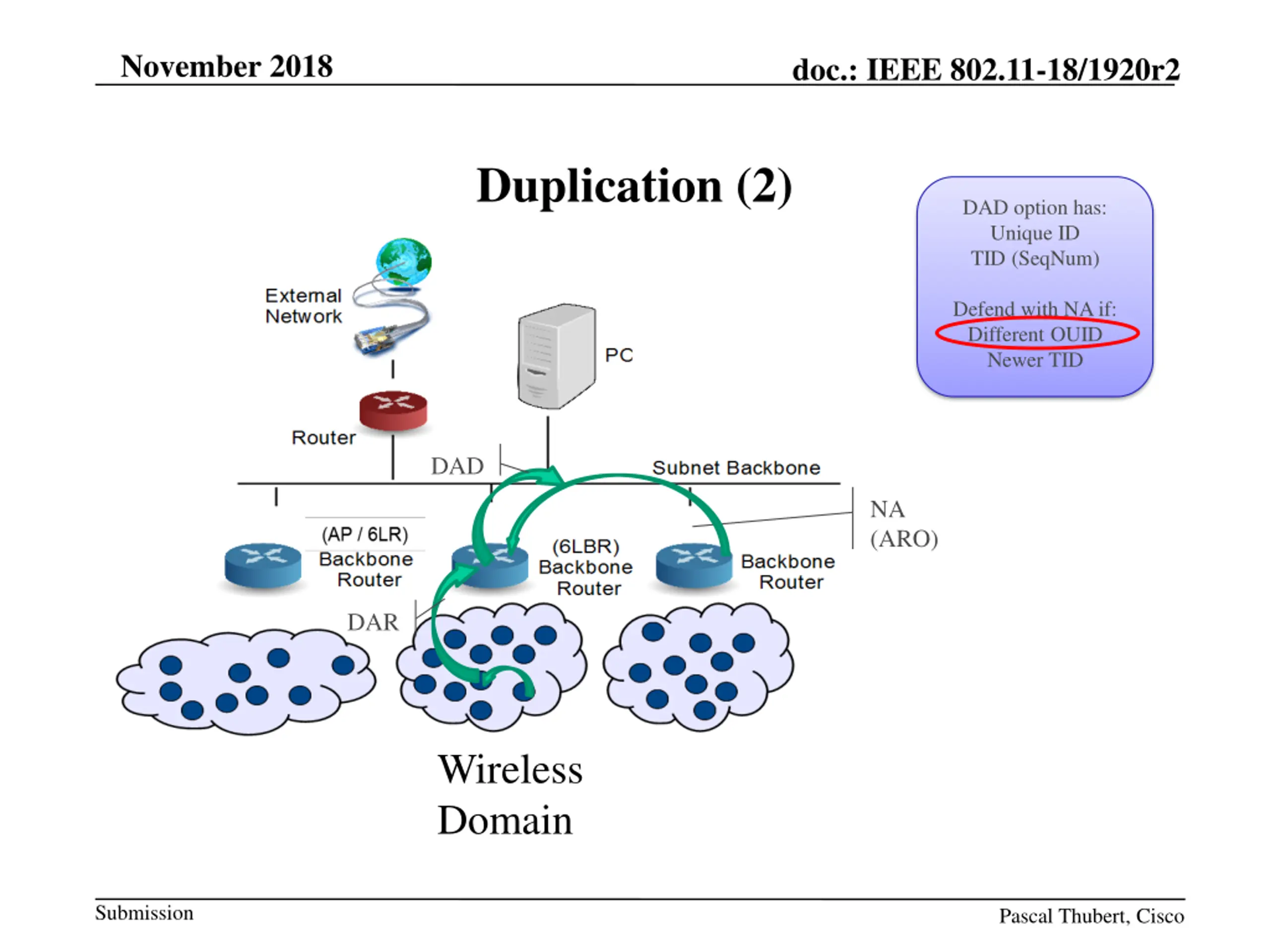 November 2018

doc.: IEEE 802.11-18/1920r2

Duplication (2)

DAD option has:
Unique ID
TID (SeqNum)

Defend with NA if:
Different OUID
Newer TID

External Network

PC

Router

DAD

Subnet Backbone

NA (ARO)

(AP / 6LR) Backbone Router

(6LBR) Backbone Router

Backbone Router

DAR

Wireless Domain

Submission

Pascal Thubert, Cisco